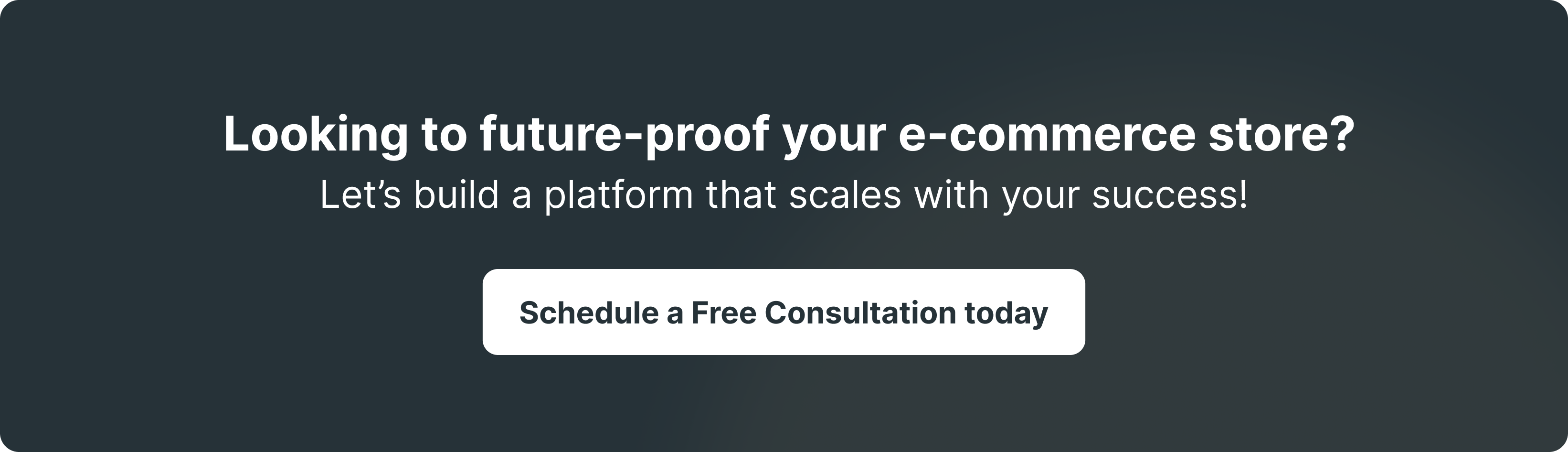 Looking to future-proof your e-commerce store?
Let’s build a platform that scales with your success!

Schedule a Free Consultation today